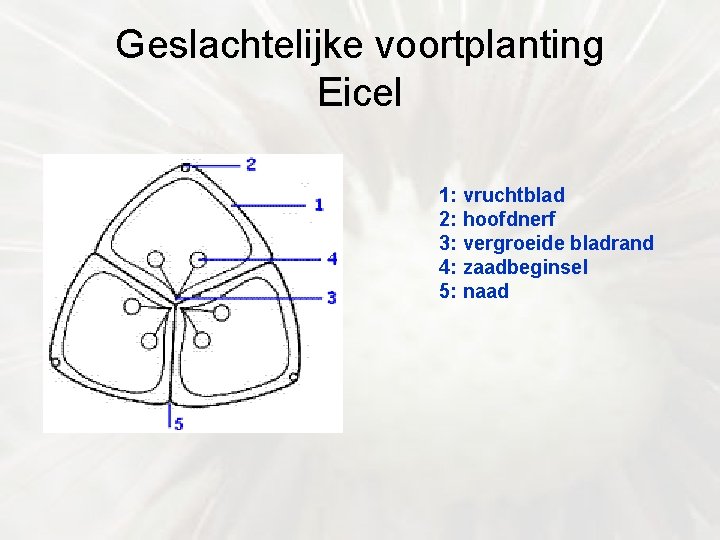 Geslachtelijke voortplanting
Eicel

2
1
4
3
5

1: vruchtblad
2: hoofdnerf
3: vergroeide bladrand
4: zaadbeginsel
5: naad